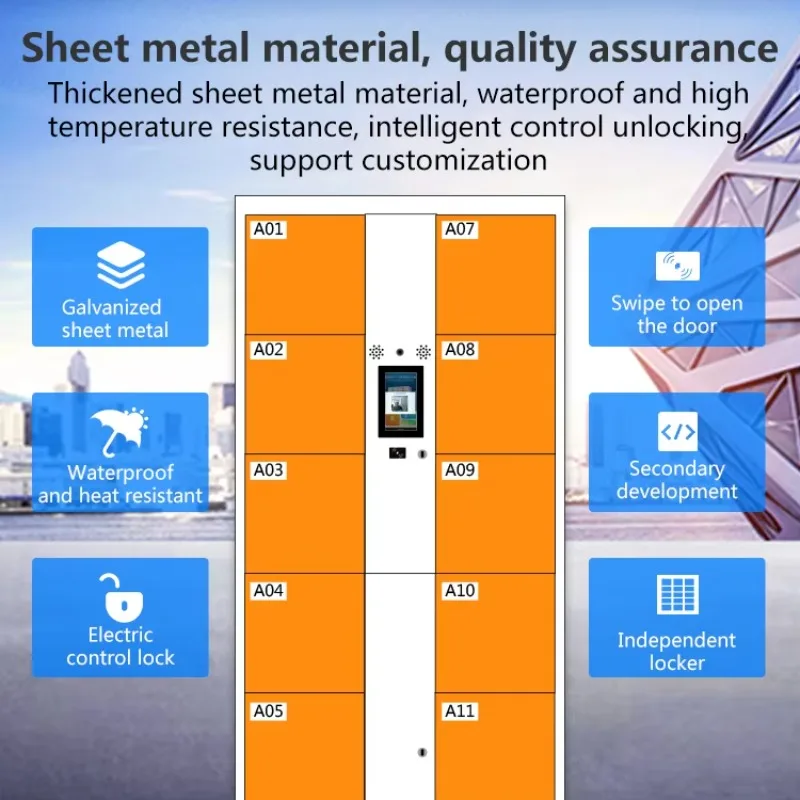 Sheet metal material, quality assurance

Thickened sheet metal material, waterproof and high temperature resistance, intelligent control unlocking, support customization

Galvanized sheet metal

Waterproof and heat resistant

Electric control lock

A01

A02

A03

A04

A05

A07

A08

A09

A10

A11

Swipe to open the door

Secondary development

Independent locker